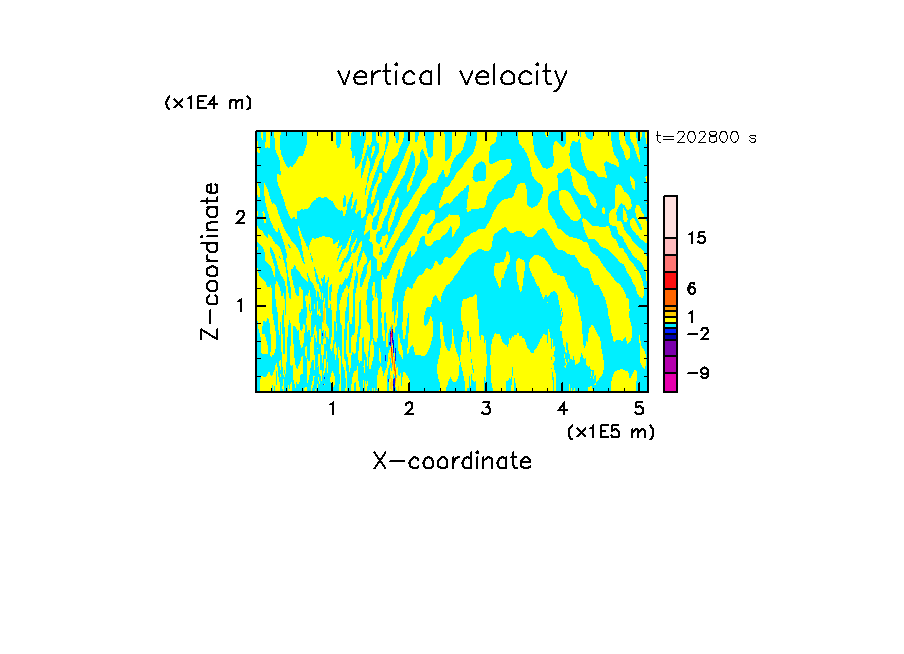 vertical velocity

(x1E4 m)

t=202800 s

Z-coordinate

2

1

15

6

1

−2

−9

1 2 3 4 5

(x1E5 m)

X-coordinate